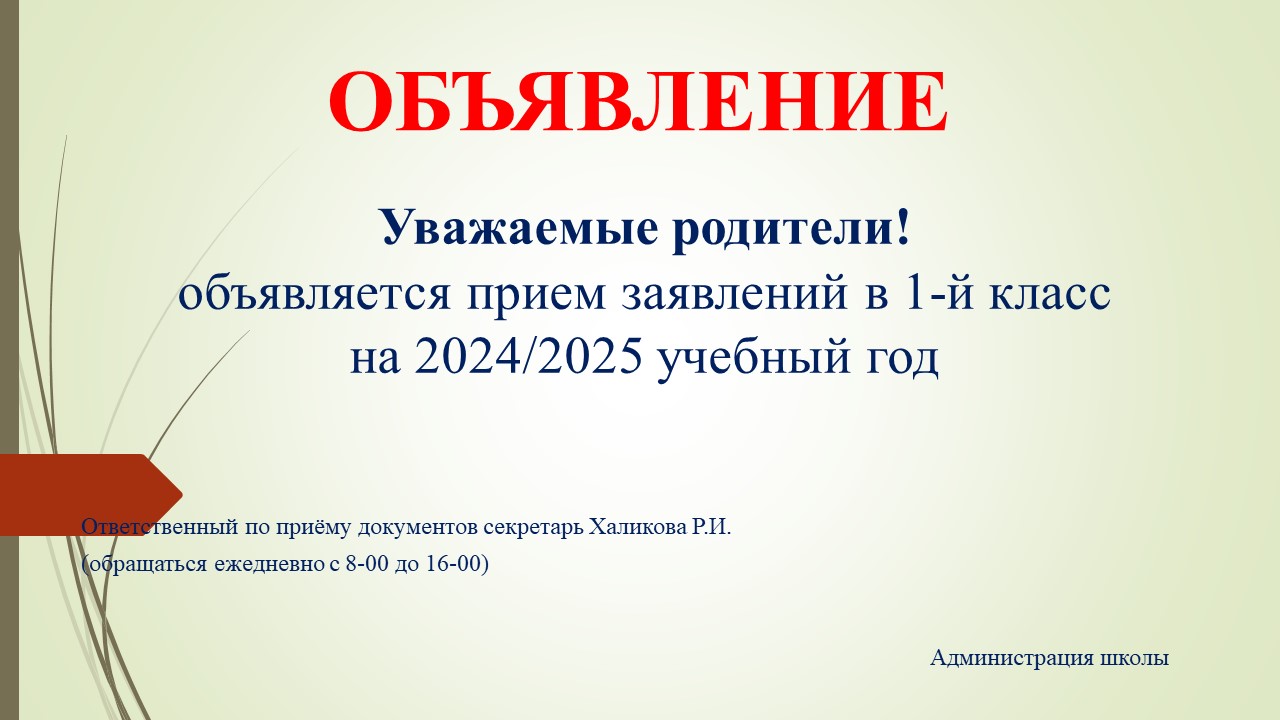 ОБЪЯВЛЕНИЕ

Уважаемые родители!
объявляется прием заявлений в 1-й класс на 2024/2025 учебный год

Ответственный по приёму документов секретарь Халикова Р.И.
(обращаться ежедневно с 8-00 до 16-00)

Администрация школы